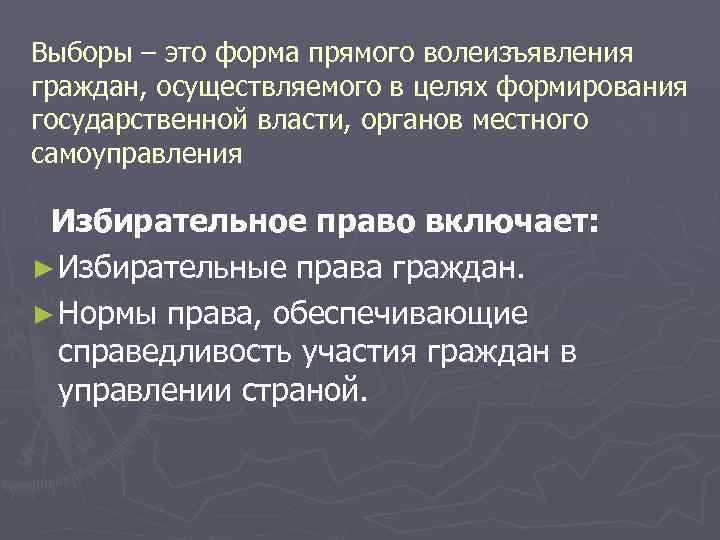 Выборы – это форма прямого волеизъявления граждан, осуществляемого в целях формирования государственной власти, органов местного самоуправления

Избирательное право включает:

►Избирательные права граждан.

►Нормы права, обеспечивающие справедливость участия граждан в управлении страной.